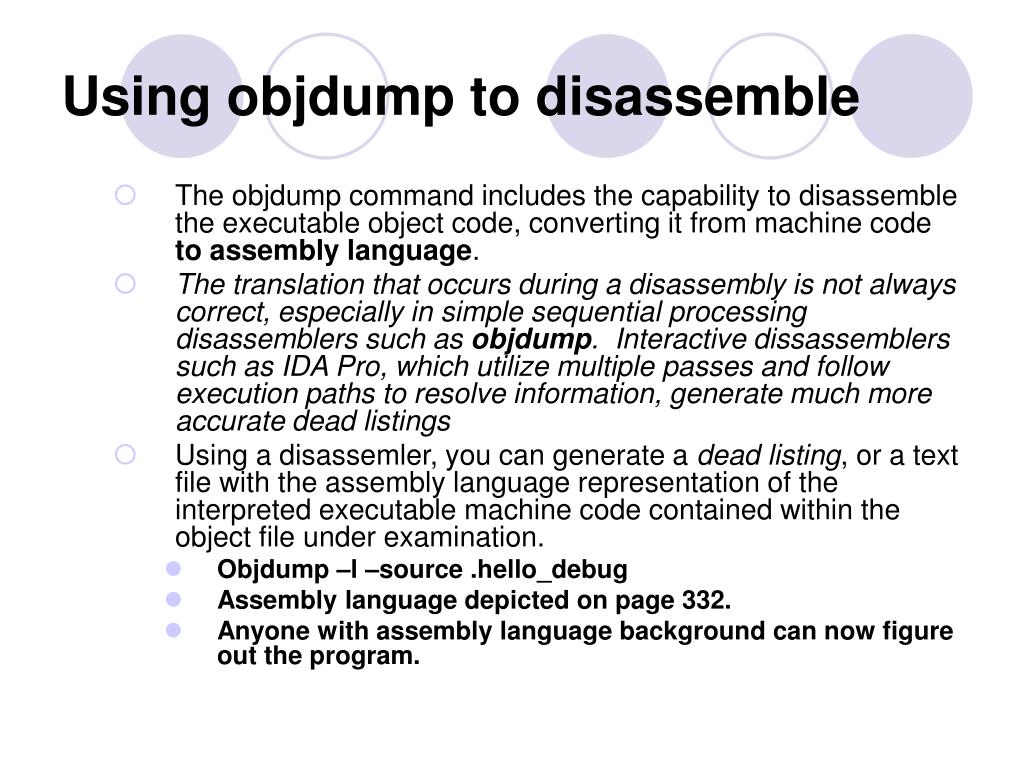 Using objdump to disassemble

The objdump command includes the capability to disassemble the executable object code, converting it from machine code to assembly language.

The translation that occurs during a disassembly is not always correct, especially in simple sequential processing disassemblers such as objdump. Interactive dissassemblers such as IDA Pro, which utilize multiple passes and follow execution paths to resolve information, generate much more accurate dead listings

Using a disassemler, you can generate a dead listing, or a text file with the assembly language representation of the interpreted executable machine code contained within the object file under examination.

Objdump –l –source .hello_debug

Assembly language depicted on page 332.

Anyone with assembly language background can now figure out the program.